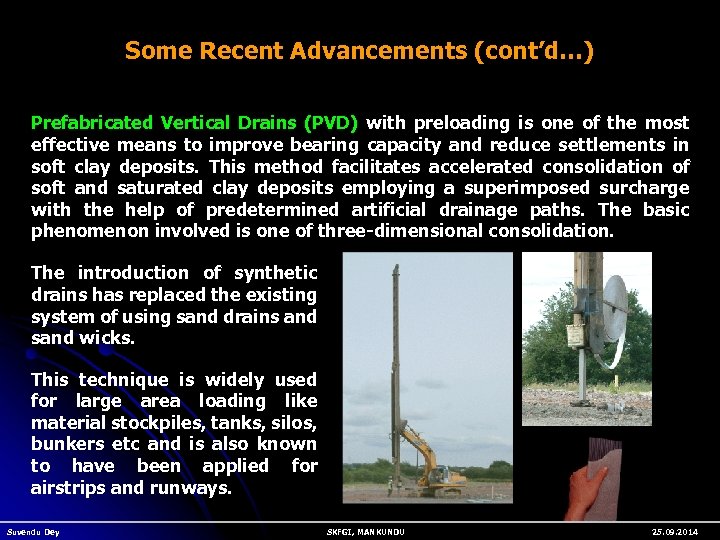 Some Recent Advancements (cont'd...)

Prefabricated Vertical Drains (PVD) with preloading is one of the most effective means to improve bearing capacity and reduce settlements in soft clay deposits. This method facilitates accelerated consolidation of soft and saturated clay deposits employing a superimposed surcharge with the help of predetermined artificial drainage paths. The basic phenomenon involved is one of three-dimensional consolidation.

The introduction of synthetic drains has replaced the existing system of using sand drains and sand wicks.

This technique is widely used for large area loading like material stockpiles, tanks, silos, bunkers etc and is also known to have been applied for airstrips and runways.

Suvendu Dey

SKFGI, MANKUNDU

25.09.2014